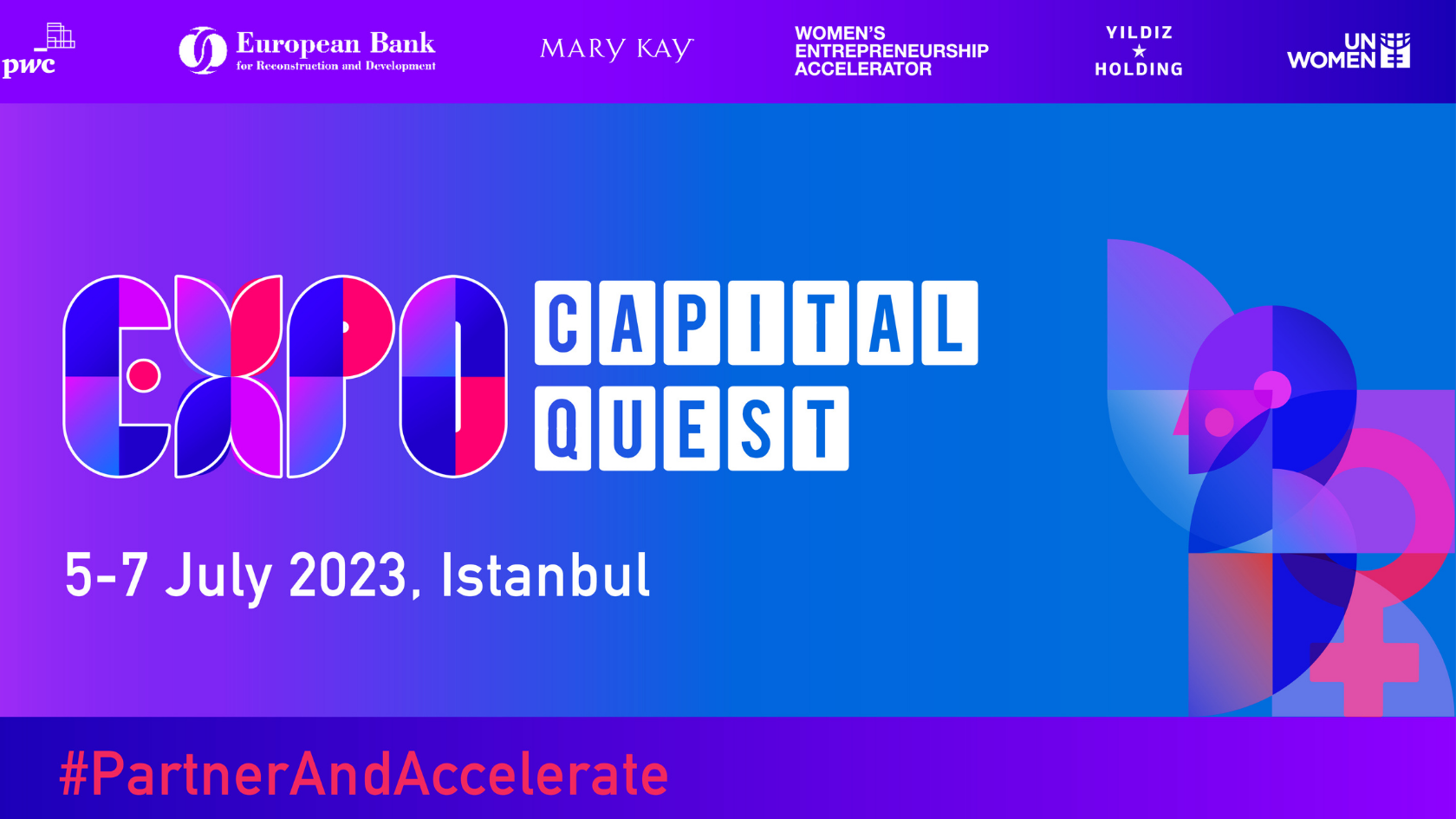 pwc

European Bank
for Reconstruction and Development

MARY KAY

WOMEN'S
ENTREPRENEURSHIP
ACCELERATOR

YILDIZ
HOLDING

UN
WOMEN

EXPO

CAPITAL
QUEST

5-7 July 2023, Istanbul

#PartnerAndAccelerate